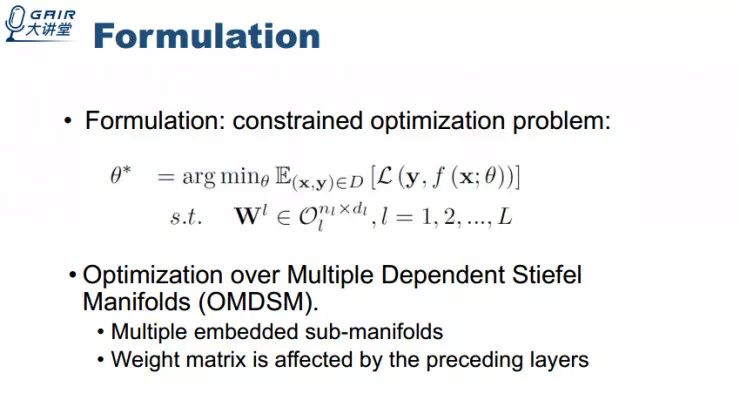 GAIR 大讲堂

Formulation

• Formulation: constrained optimization problem:

$\theta^* = \arg\min_\theta \mathbb{E}_{(\mathbf{x},\mathbf{y})\in D}\left[\mathcal{L}\left(\mathbf{y}, f\left(\mathbf{x};\theta\right)\right)\right]$
$s.t. \quad \mathbf{W}^l \in \mathcal{O}_l^{n_l \times d_l}, l = 1, 2, ..., L$

• Optimization over Multiple Dependent Stiefel Manifolds (OMDSM).
• Multiple embedded sub-manifolds
• Weight matrix is affected by the preceding layers